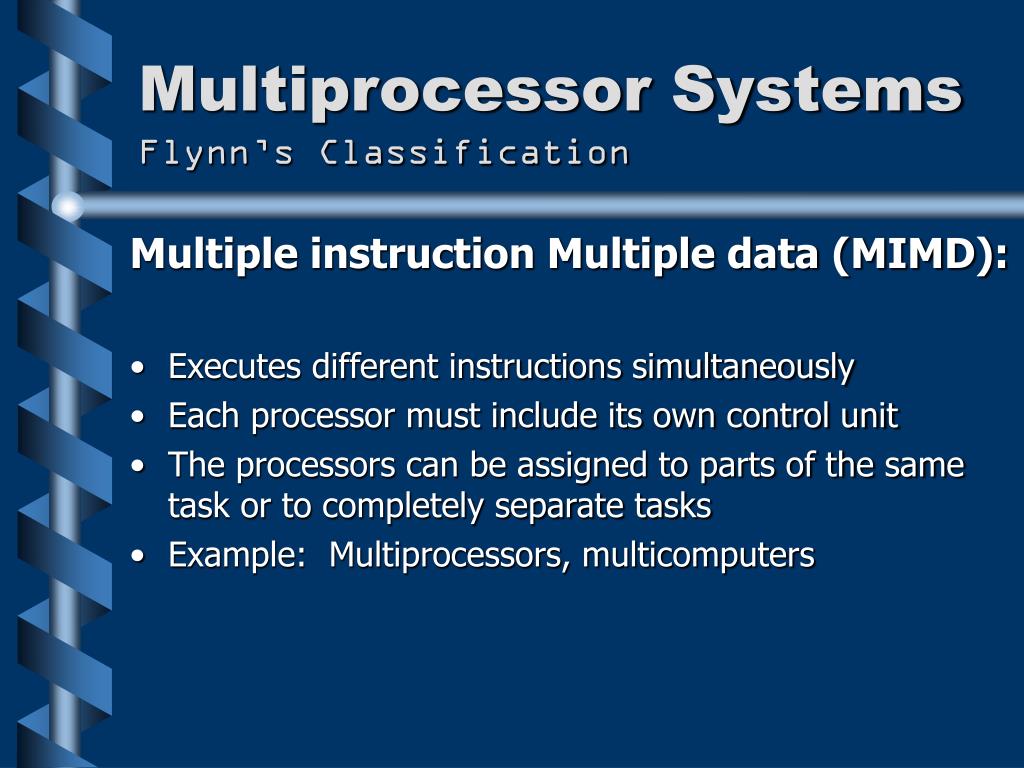 Multiprocessor Systems
Flynn's Classification

Multiple instruction Multiple data (MIMD):

• Executes different instructions simultaneously
• Each processor must include its own control unit
• The processors can be assigned to parts of the same task or to completely separate tasks
• Example: Multiprocessors, multicomputers